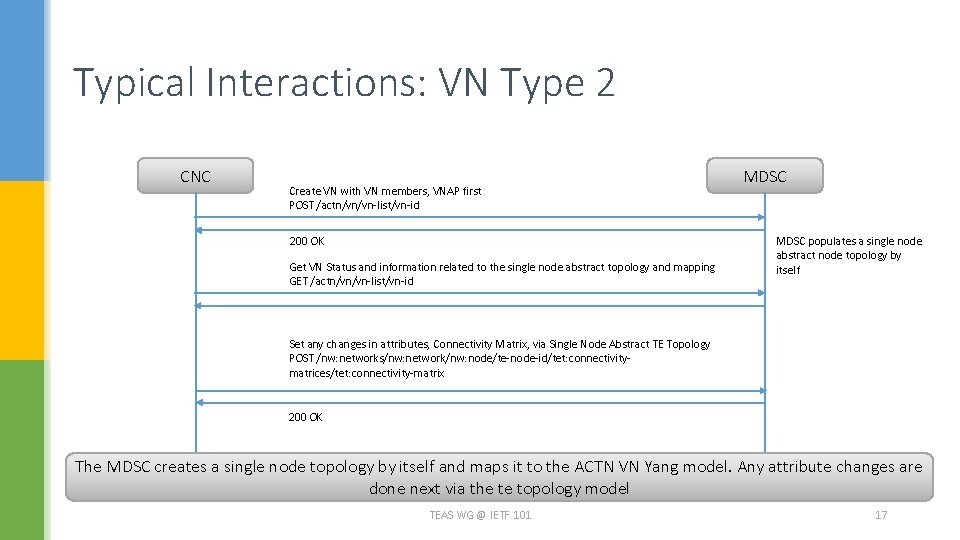 Typical Interactions: VN Type 2

CNC

MDSC

Create VN with VN members, VNAP first
POST /actn/vn/vn-list/vn-id

200 OK

MDSC populates a single node abstract node topology by itself

Get VN Status and information related to the single node abstract topology and mapping
GET /actn/vn/vn-list/vn-id

Set any changes in attributes, Connectivity Matrix, via Single Node Abstract TE Topology
POST /nw:networks/nw:network/nw:node/te-node-id/tet:connectivity-matrices/tet:connectivity-matrix

200 OK

The MDSC creates a single node topology by itself and maps it to the ACTN VN Yang model. Any attribute changes are done next via the te topology model

TEAS WG @ IETF 101

17